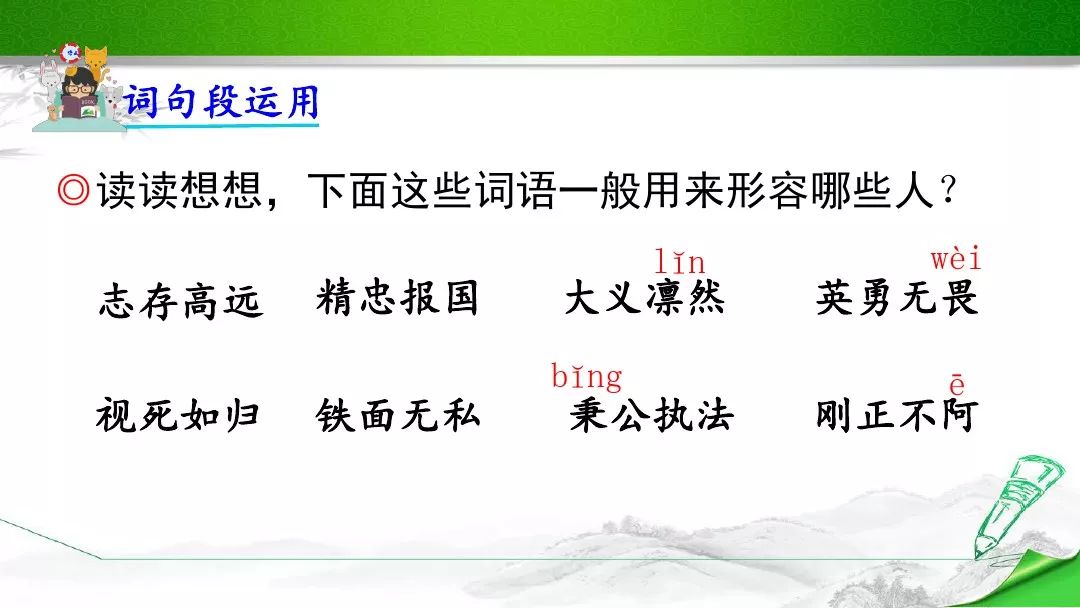 词句段运用

◎读读想想，下面这些词语一般用来形容哪些人？

志存高远　精忠报国　大义凛（lǐn）然　英勇无畏（wèi）

视死如归　铁面无私　秉（bǐng）公执法　刚正不阿（ē）